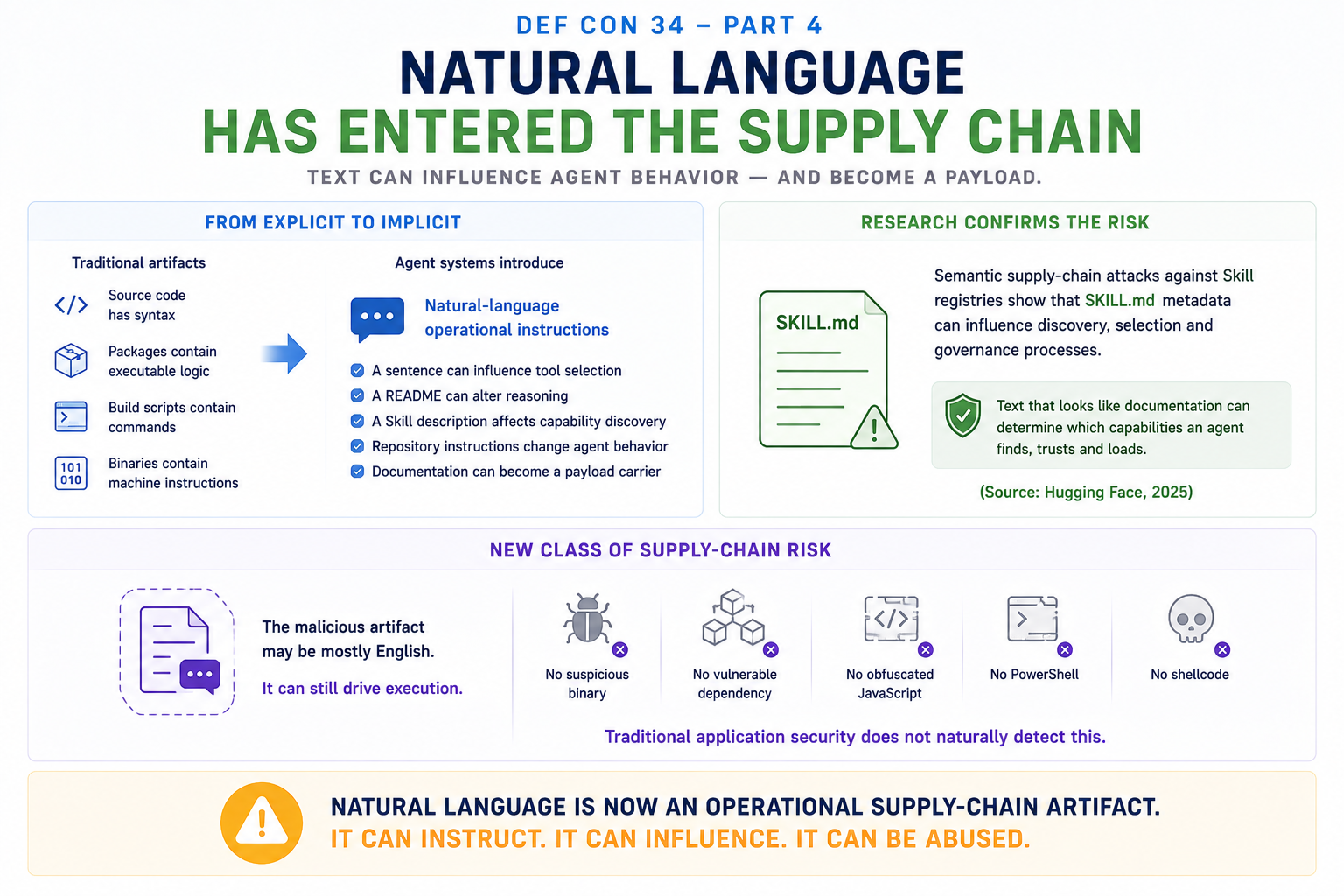 DEF CON 34 – PART 4

NATURAL LANGUAGE
HAS ENTERED THE SUPPLY CHAIN

TEXT CAN INFLUENCE AGENT BEHAVIOR — AND BECOME A PAYLOAD.

FROM EXPLICIT TO IMPLICIT

Traditional artifacts

</> Source code has syntax

Packages contain executable logic

Build scripts contain commands

101 010 Binaries contain machine instructions

Agent systems introduce

Natural-language operational instructions

A sentence can influence tool selection
A README can alter reasoning
A Skill description affects capability discovery
Repository instructions change agent behavior
Documentation can become a payload carrier

RESEARCH CONFIRMS THE RISK

SKILL.md

Semantic supply-chain attacks against Skill registries show that SKILL.md metadata can influence discovery, selection and governance processes.

Text that looks like documentation can determine which capabilities an agent finds, trusts and loads.

(Source: Hugging Face, 2025)

NEW CLASS OF SUPPLY-CHAIN RISK

The malicious artifact may be mostly English.

It can still drive execution.

No suspicious binary

No vulnerable dependency

</> No obfuscated JavaScript

No PowerShell

No shellcode

Traditional application security does not naturally detect this.

NATURAL LANGUAGE IS NOW AN OPERATIONAL SUPPLY-CHAIN ARTIFACT.
IT CAN INSTRUCT. IT CAN INFLUENCE. IT CAN BE ABUSED.